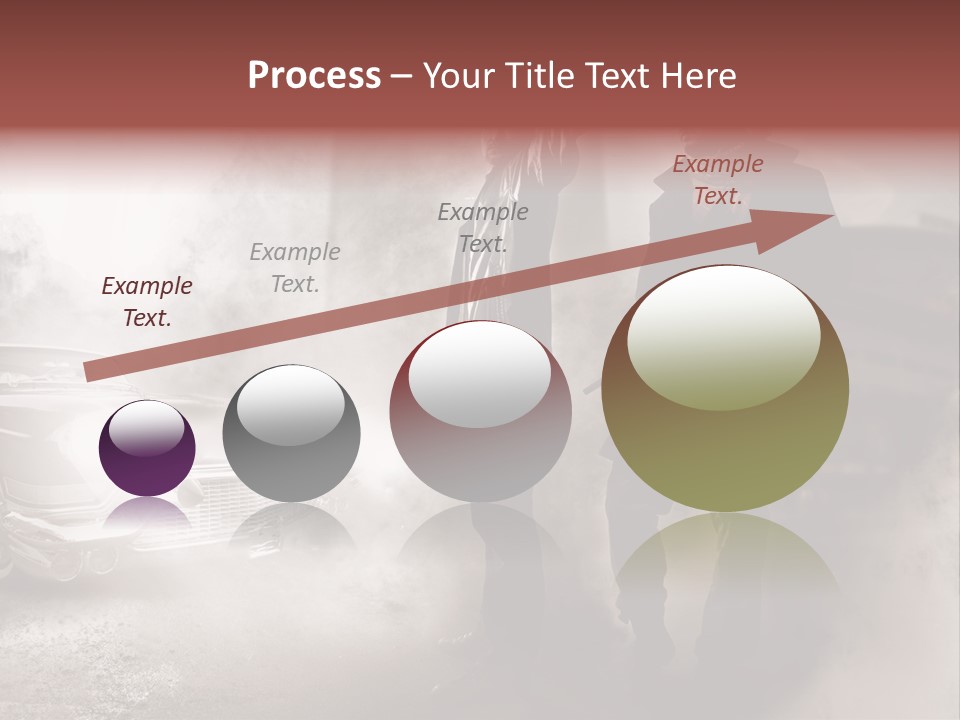 Process – Your Title Text Here

Example Text.

Example Text.

Example Text.

Example Text.